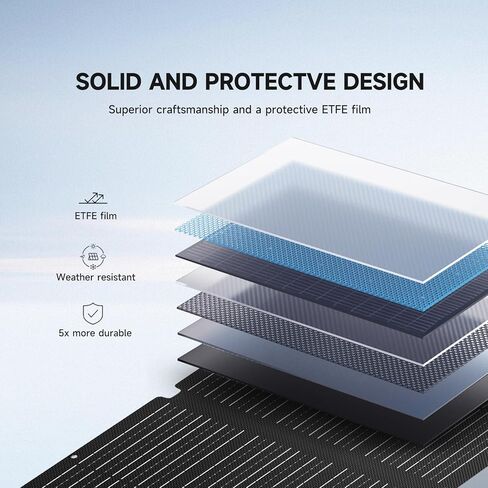 SOLID AND PROTECTVE DESIGN

Superior craftsmanship and a protective ETFE film

ETFE film

Weather resistant

5x more durable